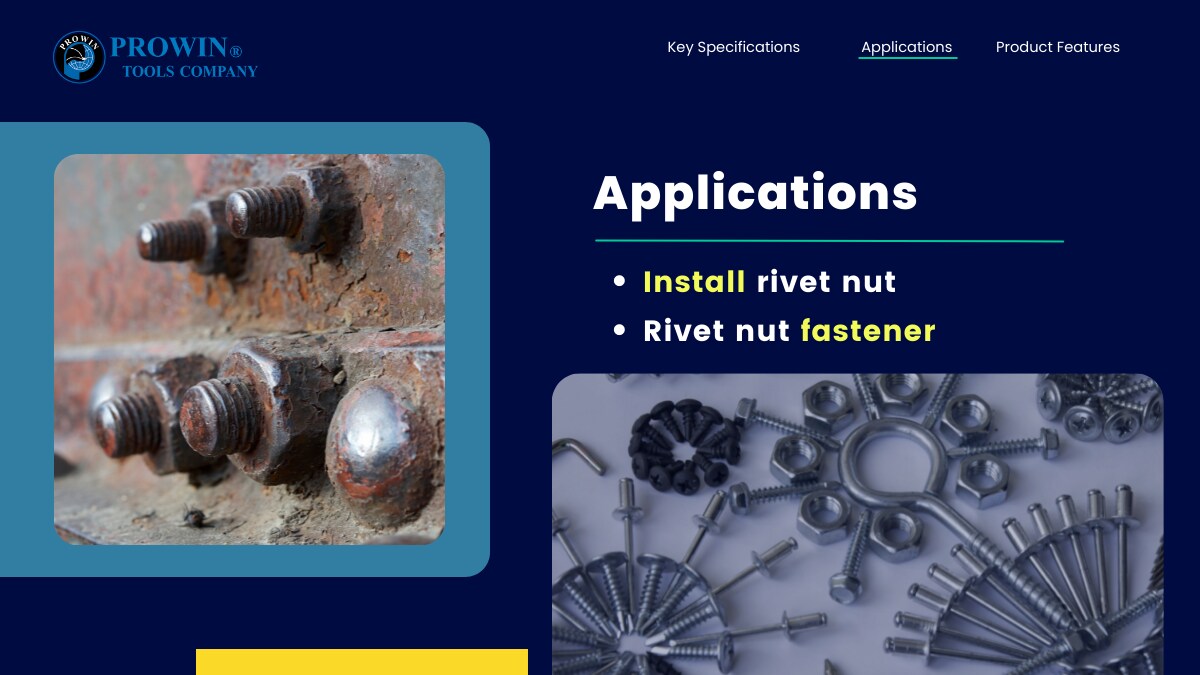 PROWIN
PROWIN®
TOOLS COMPANY

Key Specifications
Applications
Product Features

Applications

• Install rivet nut
• Rivet nut fastener